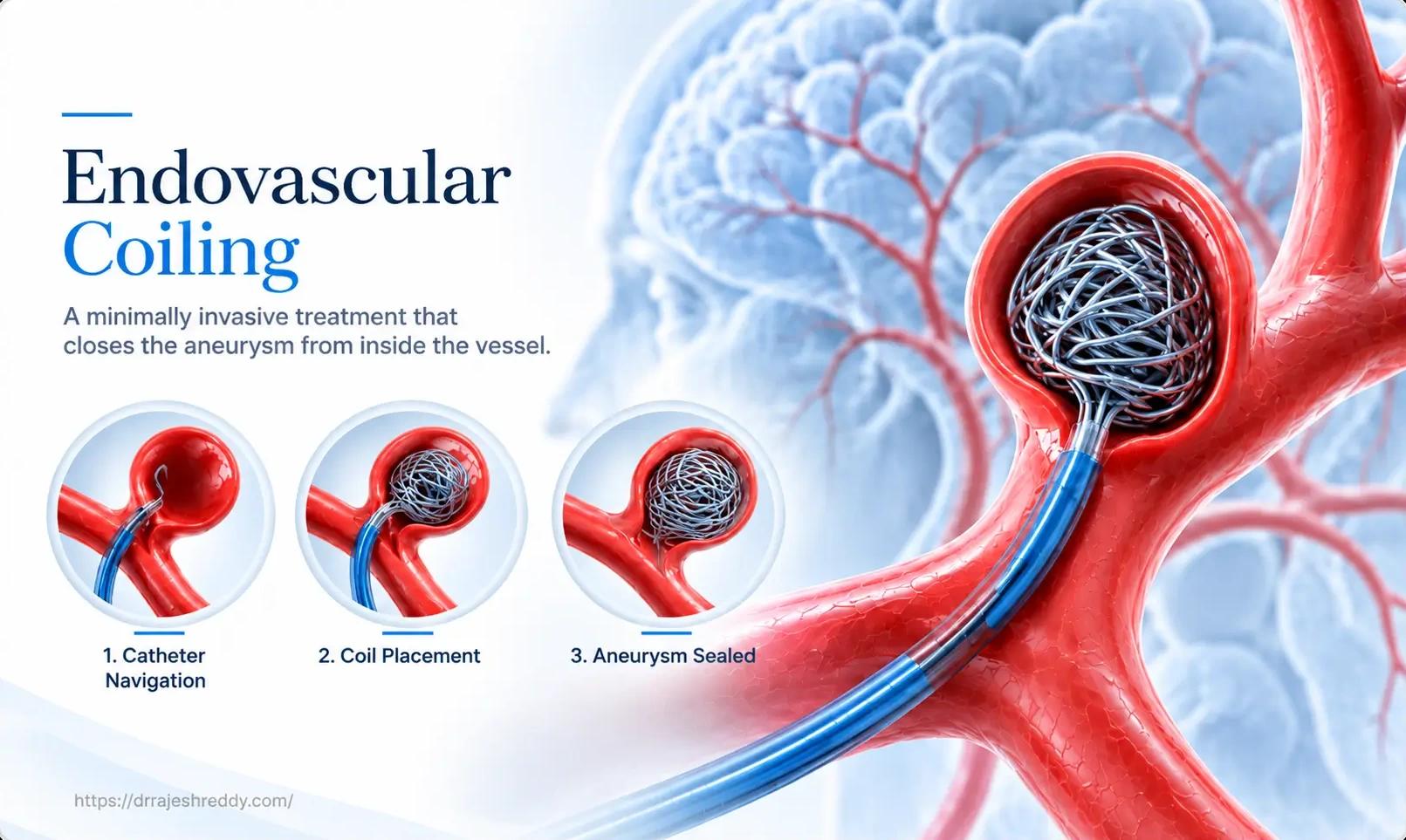 Endovascular Coiling

A minimally invasive treatment that closes the aneurysm from inside the vessel.

1. Catheter Navigation

2. Coil Placement

3. Aneurysm Sealed

https://drrajeshreddy.com/